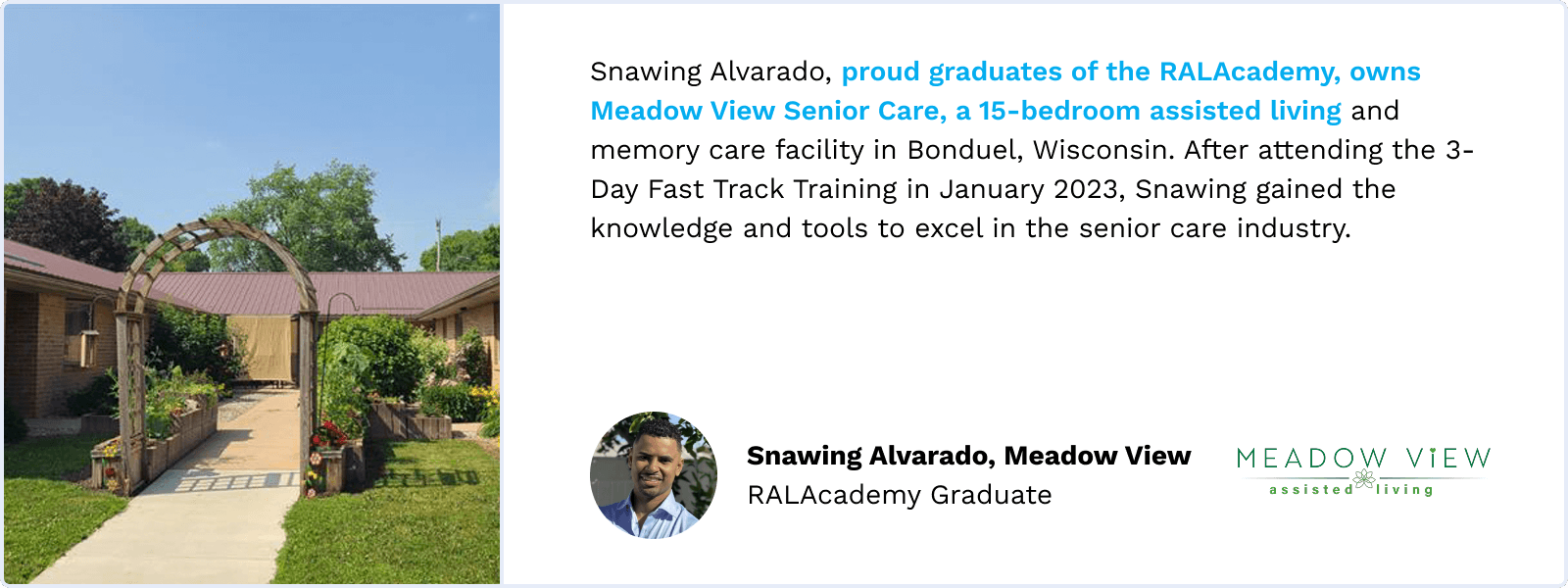 Snawing Alvarado, proud graduates of the RALAcademy, owns Meadow View Senior Care, a 15-bedroom assisted living and memory care facility in Bonduel, Wisconsin. After attending the 3-Day Fast Track Training in January 2023, Snawing gained the knowledge and tools to excel in the senior care industry.

Snawing Alvarado, Meadow View
RALAcademy Graduate

MEADOW VIEW
assisted living